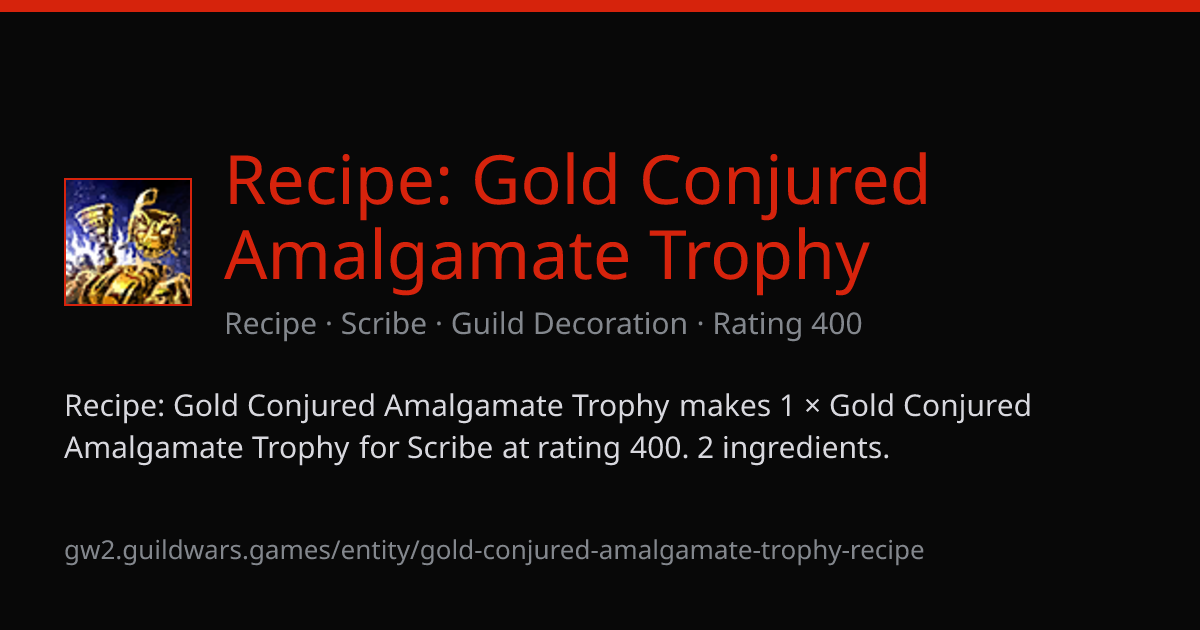 Recipe: Gold Conjured Amalgamate Trophy

Recipe · Scribe · Guild Decoration · Rating 400

Recipe: Gold Conjured Amalgamate Trophy makes 1 × Gold Conjured Amalgamate Trophy for Scribe at rating 400. 2 ingredients.

gw2.guildwars.games/entity/gold-conjured-amalgamate-trophy-recipe